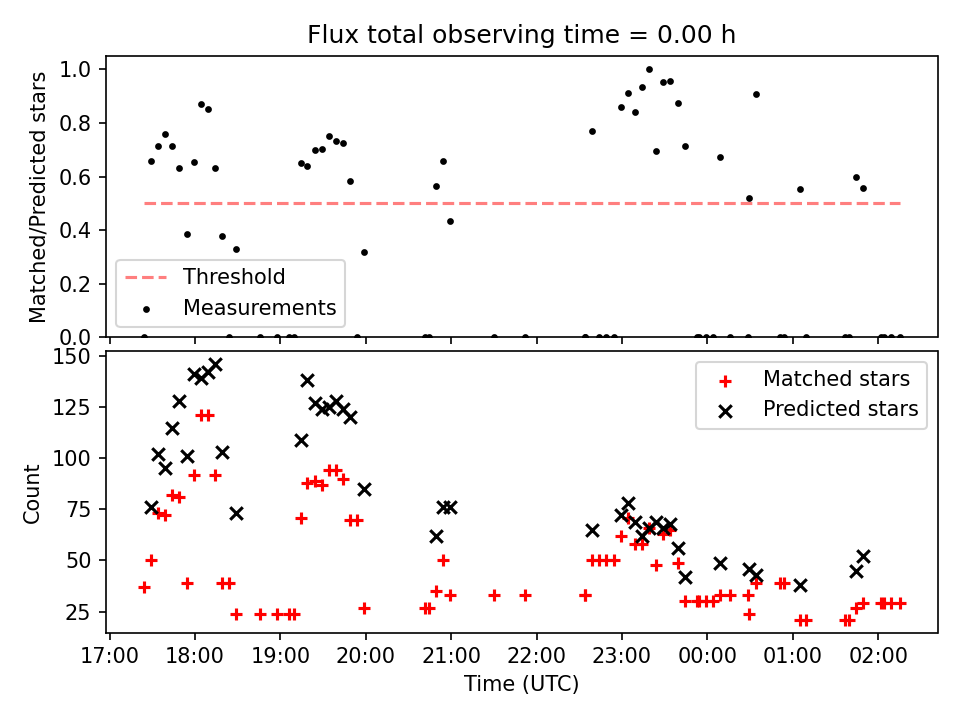 Flux total observing time = 0.00 h

Matched/Predicted stars

1.0
0.8
0.6
0.4
0.2
0.0

Threshold
Measurements

Count

150
125
100
75
50
25

Matched stars
Predicted stars

17:00 18:00 19:00 20:00 21:00 22:00 23:00 00:00 01:00 02:00

Time (UTC)